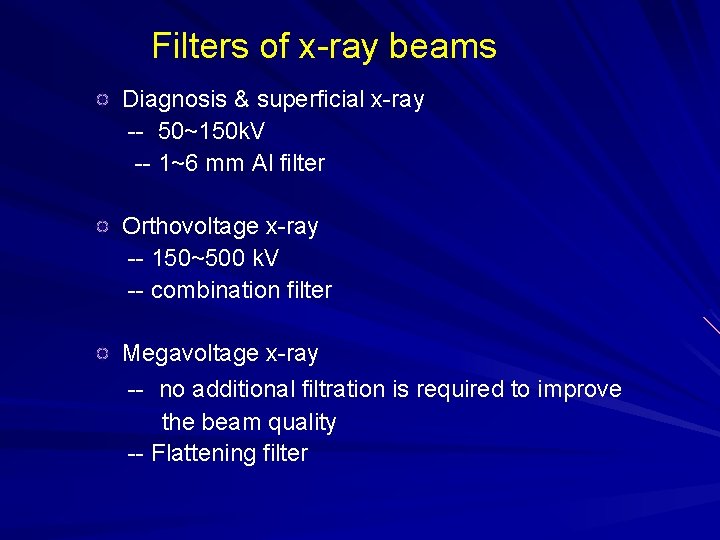 Filters of x-ray beams

Diagnosis & superficial x-ray
-- 50~150kV
-- 1~6 mm Al filter

Orthovoltage x-ray
-- 150~500 kV
-- combination filter

Megavoltage x-ray
-- no additional filtration is required to improve the beam quality
-- Flattening filter